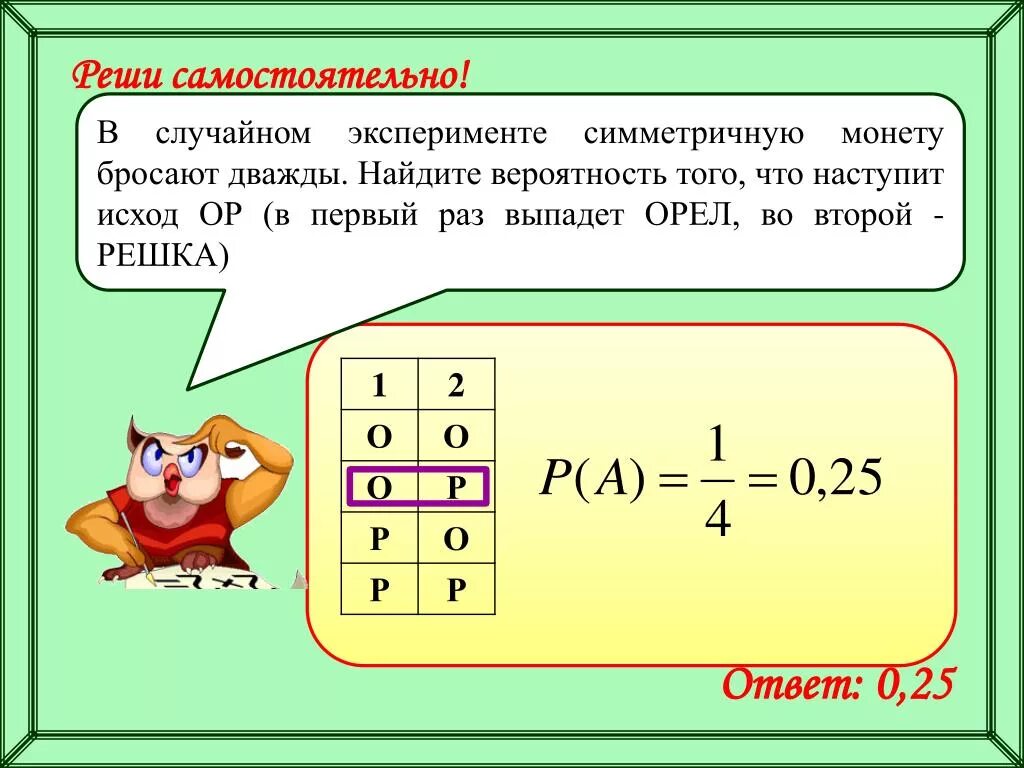 Реши самостоятельно!

В случайном эксперименте симметричную монету бросают дважды. Найдите вероятность того, что наступит исход ОР (в первый раз выпадет ОРЕЛ, во второй - РЕШКА)

| 1 | 2 |
|---|---|
| О | О |
| О | Р |
| Р | О |
| Р | Р |

$P(A) = \frac{1}{4} = 0,25$

Ответ: 0,25